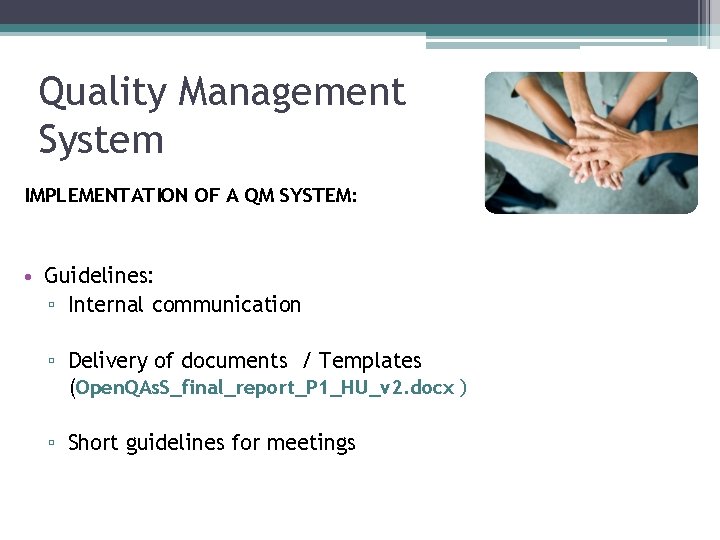 Quality Management System

IMPLEMENTATION OF A QM SYSTEM:

• Guidelines:
▫ Internal communication

▫ Delivery of documents / Templates (OpenQAsS_final_report_P1_HU_v2.docx )

▫ Short guidelines for meetings